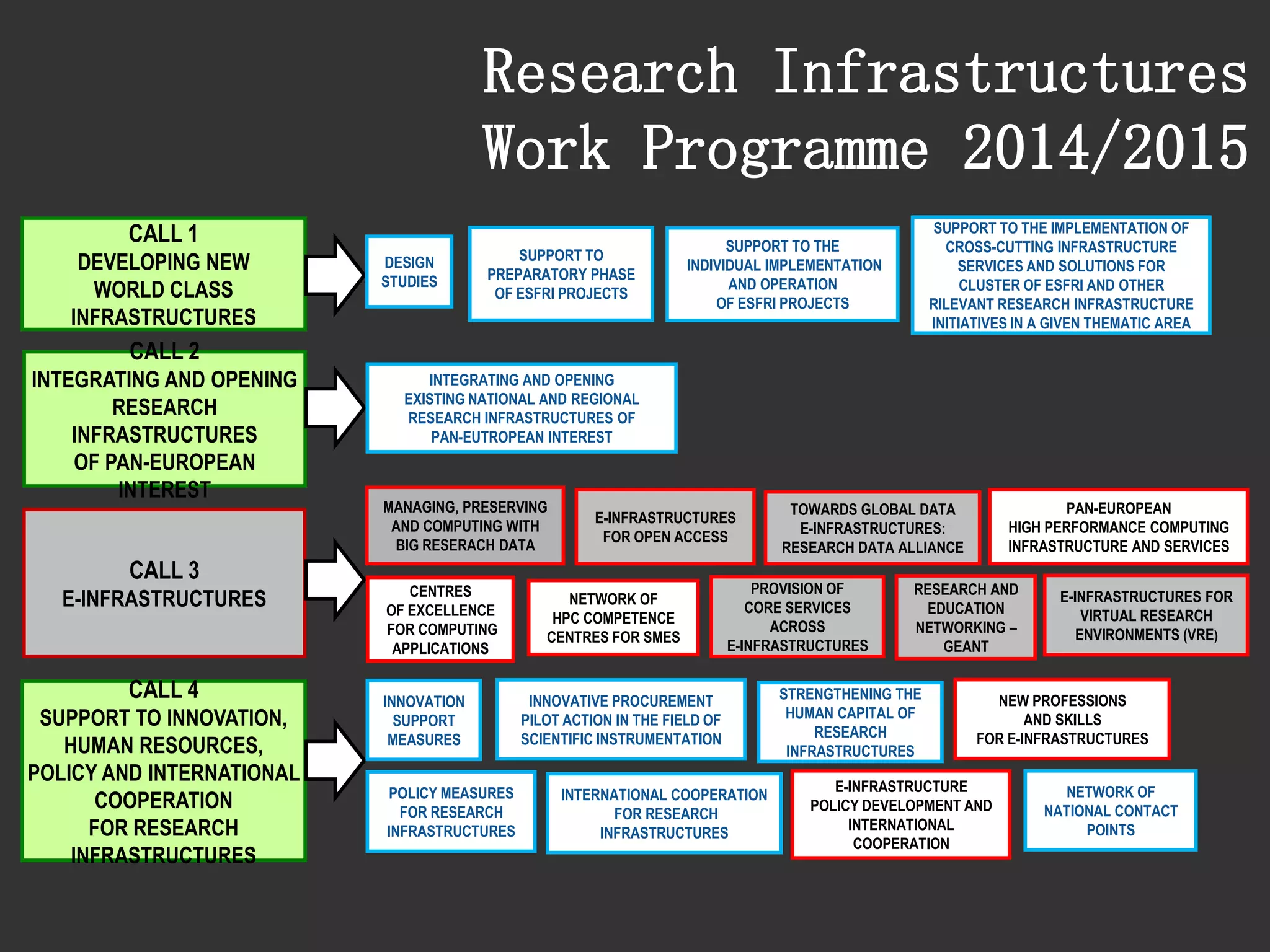 Research Infrastructures
Work Programme 2014/2015

CALL 1
DEVELOPING NEW WORLD CLASS INFRASTRUCTURES

DESIGN STUDIES

SUPPORT TO PREPARATORY PHASE OF ESFRI PROJECTS

SUPPORT TO THE INDIVIDUAL IMPLEMENTATION AND OPERATION OF ESFRI PROJECTS

SUPPORT TO THE IMPLEMENTATION OF CROSS-CUTTING INFRASTRUCTURE SERVICES AND SOLUTIONS FOR CLUSTER OF ESFRI AND OTHER RILEVANT RESEARCH INFRASTRUCTURE INITIATIVES IN A GIVEN THEMATIC AREA

CALL 2
INTEGRATING AND OPENING RESEARCH INFRASTRUCTURES OF PAN-EUROPEAN INTEREST

INTEGRATING AND OPENING EXISTING NATIONAL AND REGIONAL RESEARCH INFRASTRUCTURES OF PAN-EUTROPEAN INTEREST

CALL 3
E-INFRASTRUCTURES

MANAGING, PRESERVING AND COMPUTING WITH BIG RESERACH DATA

E-INFRASTRUCTURES FOR OPEN ACCESS

TOWARDS GLOBAL DATA E-INFRASTRUCTURES: RESEARCH DATA ALLIANCE

PAN-EUROPEAN HIGH PERFORMANCE COMPUTING INFRASTRUCTURE AND SERVICES

CENTRES OF EXCELLENCE FOR COMPUTING APPLICATIONS

NETWORK OF HPC COMPETENCE CENTRES FOR SMES

PROVISION OF CORE SERVICES ACROSS E-INFRASTRUCTURES

RESEARCH AND EDUCATION NETWORKING – GEANT

E-INFRASTRUCTURES FOR VIRTUAL RESEARCH ENVIRONMENTS (VRE)

CALL 4
SUPPORT TO INNOVATION, HUMAN RESOURCES, POLICY AND INTERNATIONAL COOPERATION FOR RESEARCH INFRASTRUCTURES

INNOVATION SUPPORT MEASURES

INNOVATIVE PROCUREMENT PILOT ACTION IN THE FIELD OF SCIENTIFIC INSTRUMENTATION

STRENGTHENING THE HUMAN CAPITAL OF RESEARCH INFRASTRUCTURES

NEW PROFESSIONS AND SKILLS FOR E-INFRASTRUCTURES

POLICY MEASURES FOR RESEARCH INFRASTRUCTURES

INTERNATIONAL COOPERATION FOR RESEARCH INFRASTRUCTURES

E-INFRASTRUCTURE POLICY DEVELOPMENT AND INTERNATIONAL COOPERATION

NETWORK OF NATIONAL CONTACT POINTS